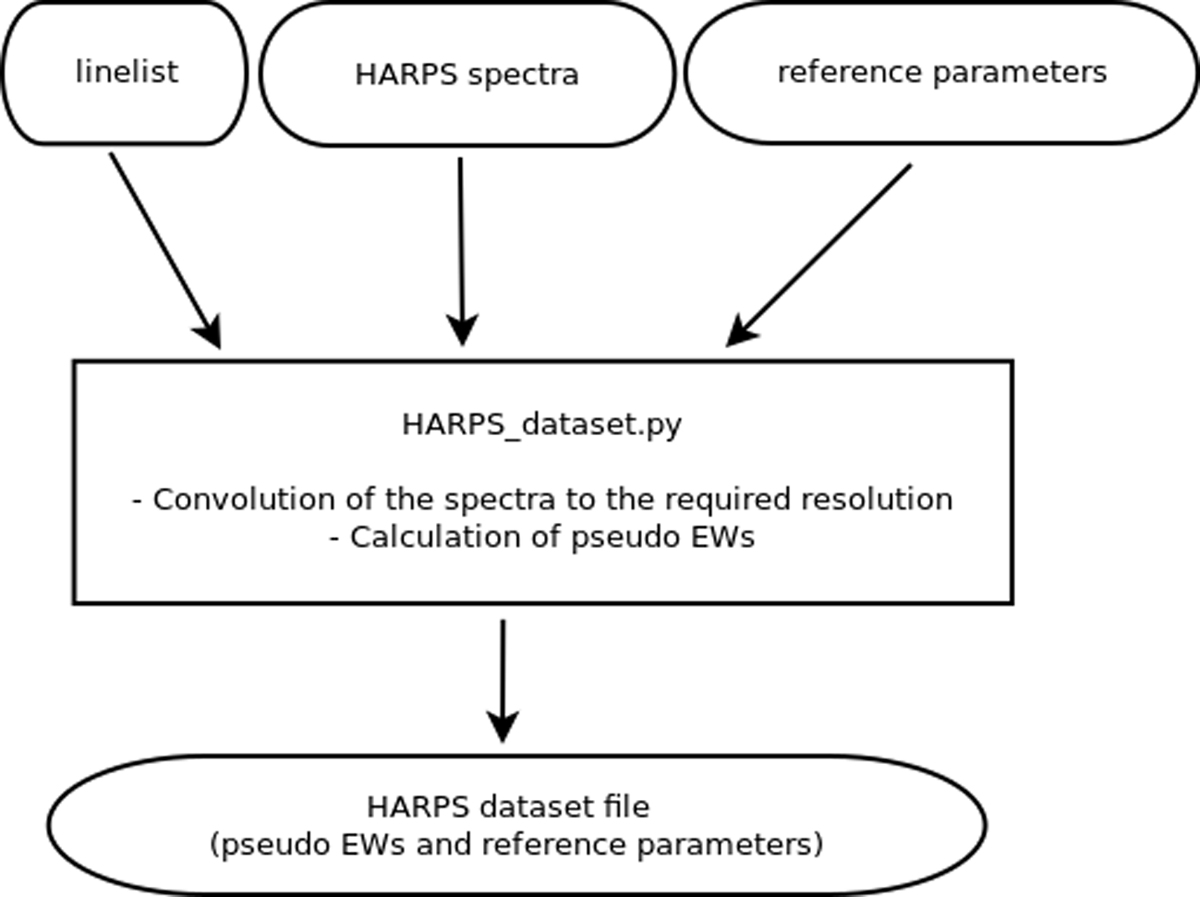 linelist

HARPS spectra

reference parameters

HARPS_dataset.py

- Convolution of the spectra to the required resolution
- Calculation of pseudo EWs

HARPS dataset file
(pseudo EWs and reference parameters)